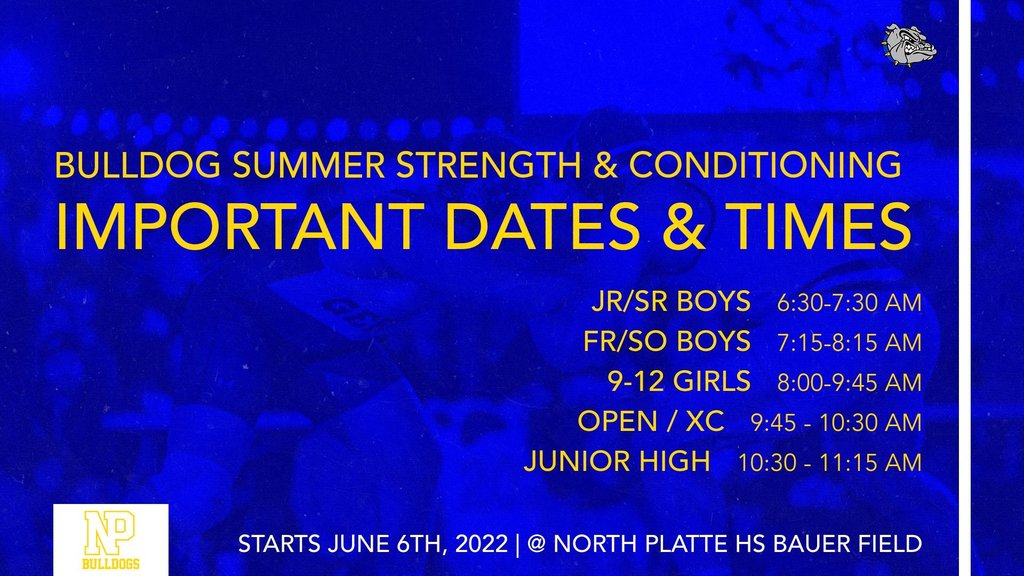 BULLDOG SUMMER STRENGTH & CONDITIONING
IMPORTANT DATES & TIMES

JR/SR BOYS 6:30-7:30 AM
FR/SO BOYS 7:15-8:15 AM
9-12 GIRLS 8:00-9:45 AM
OPEN / XC 9:45 - 10:30 AM
JUNIOR HIGH 10:30 - 11:15 AM

NP
BULLDOGS

STARTS JUNE 6TH, 2022 | @ NORTH PLATTE HS BAUER FIELD